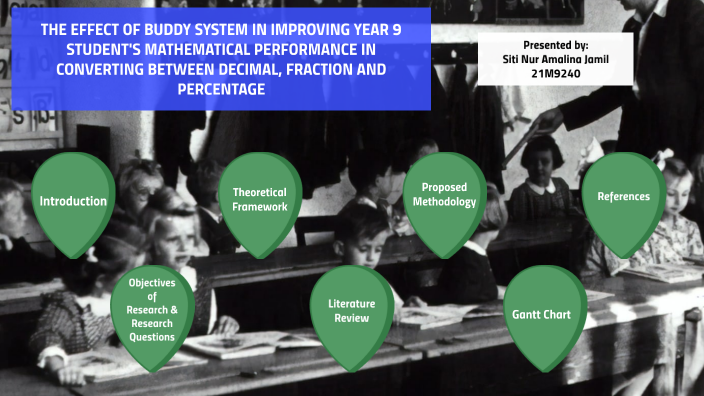 THE EFFECT OF BUDDY SYSTEM IN IMPROVING YEAR 9 STUDENT'S MATHEMATICAL PERFORMANCE IN CONVERTING BETWEEN DECIMAL, FRACTION AND PERCENTAGE

Presented by:
Siti Nur Amalina Jamil
21M9240

Introduction

Theoretical Framework

Proposed Methodology

References

Objectives of Research & Research Questions

Literature Review

Gantt Chart